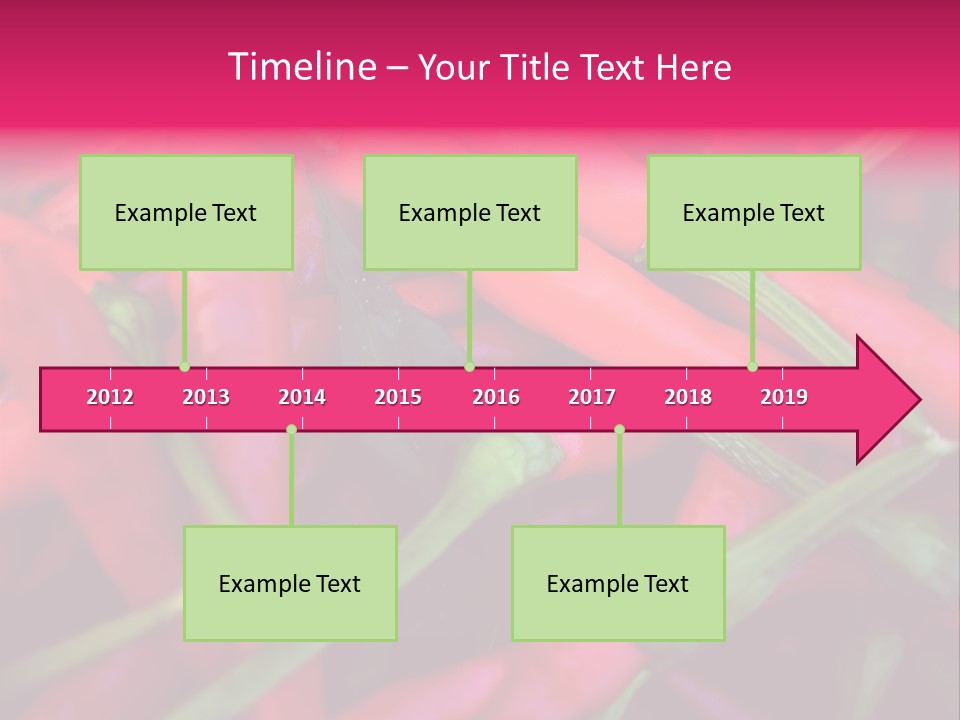 Timeline – Your Title Text Here

Example Text

Example Text

Example Text

2012 2013 2014 2015 2016 2017 2018 2019

Example Text

Example Text